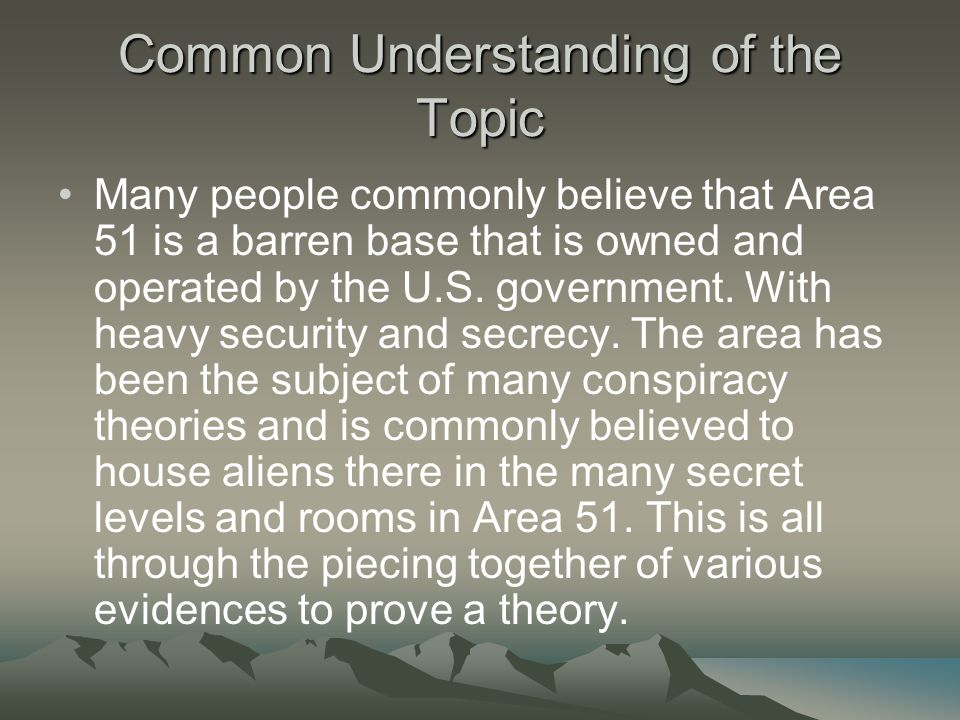 Common Understanding of the Topic

• Many people commonly believe that Area 51 is a barren base that is owned and operated by the U.S. government. With heavy security and secrecy. The area has been the subject of many conspiracy theories and is commonly believed to house aliens there in the many secret levels and rooms in Area 51. This is all through the piecing together of various evidences to prove a theory.